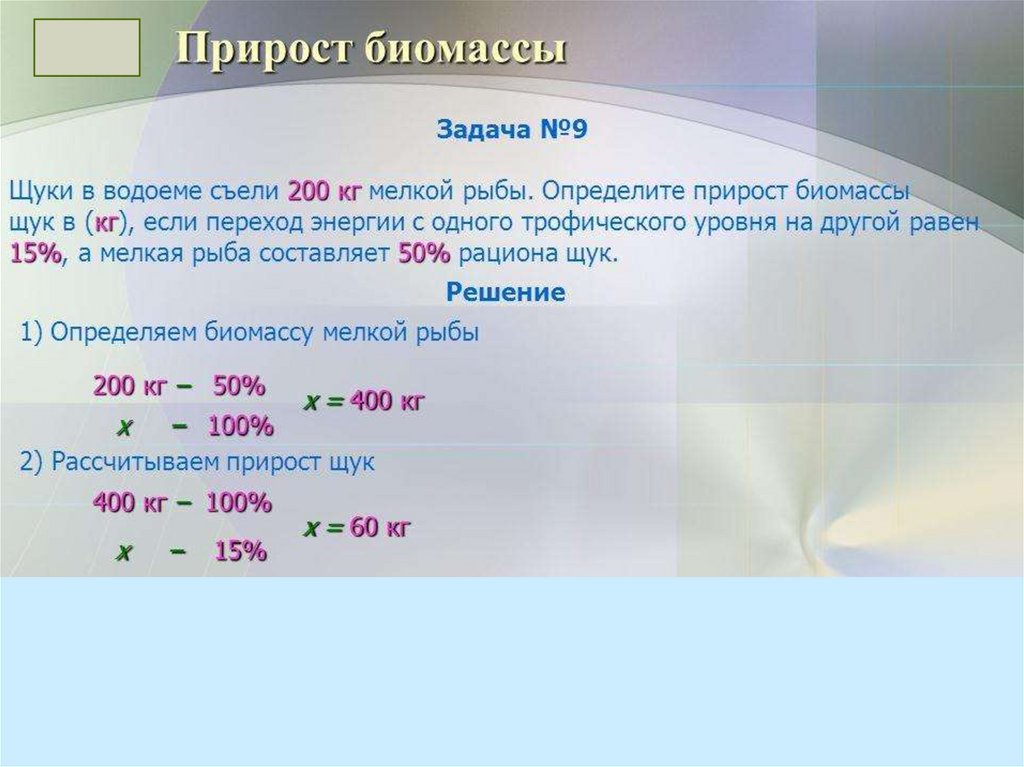 Прирост биомассы

Задача №9

Щуки в водоеме съели 200 кг мелкой рыбы. Определите прирост биомассы щук в (кг), если переход энергии с одного трофического уровня на другой равен 15%, а мелкая рыба составляет 50% рациона щук.

Решение

1) Определяем биомассу мелкой рыбы

200 кг – 50%
x – 100%

x = 400 кг

2) Рассчитываем прирост щук

400 кг – 100%
x – 15%

x = 60 кг